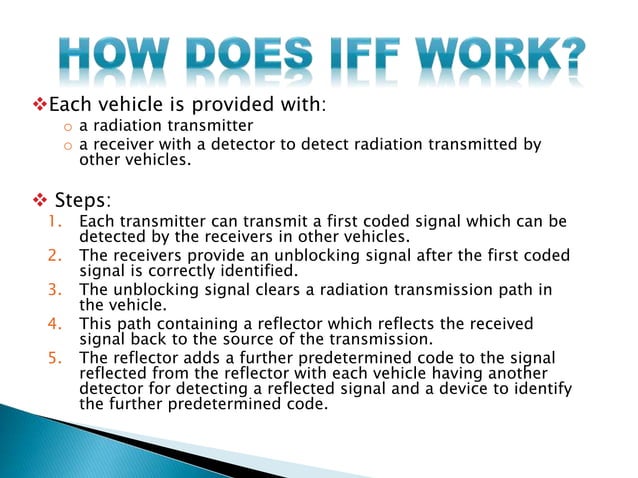 HOW DOES IFF WORK?

❖Each vehicle is provided with:
o a radiation transmitter
o a receiver with a detector to detect radiation transmitted by other vehicles.

❖ Steps:
1. Each transmitter can transmit a first coded signal which can be detected by the receivers in other vehicles.
2. The receivers provide an unblocking signal after the first coded signal is correctly identified.
3. The unblocking signal clears a radiation transmission path in the vehicle.
4. This path containing a reflector which reflects the received signal back to the source of the transmission.
5. The reflector adds a further predetermined code to the signal reflected from the reflector with each vehicle having another detector for detecting a reflected signal and a device to identify the further predetermined code.